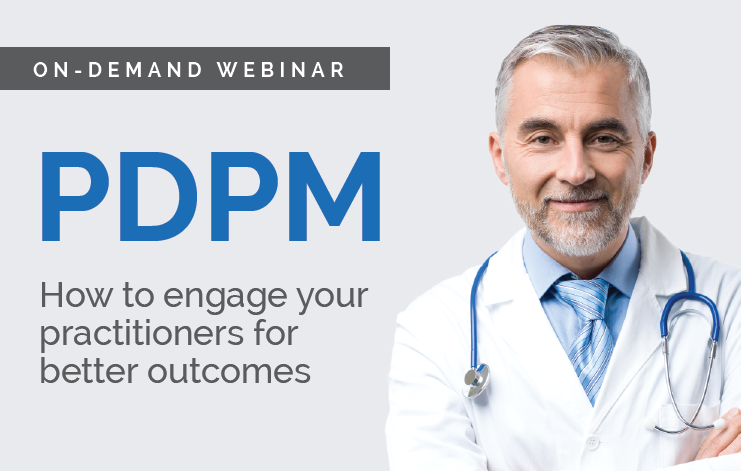 ON-DEMAND WEBINAR

PDPM

How to engage your practitioners for better outcomes